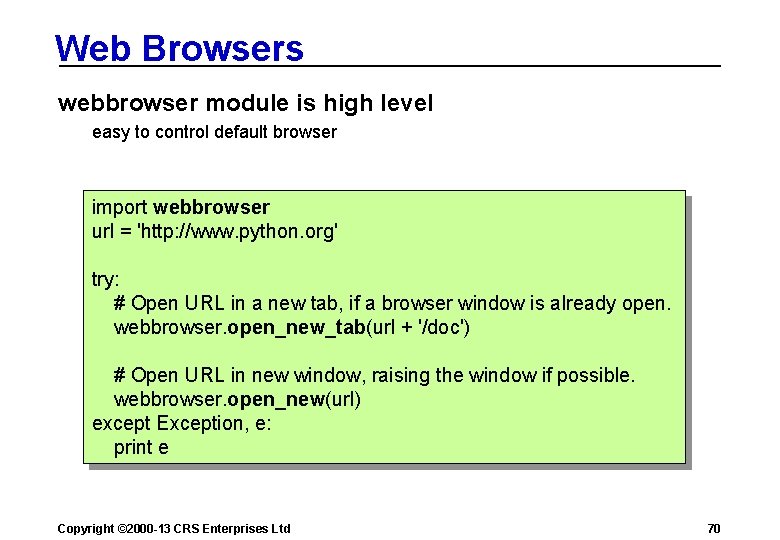 Web Browsers

webbrowser module is high level

easy to control default browser

import webbrowser
url = 'http://www.python.org'

try:
# Open URL in a new tab, if a browser window is already open.
webbrowser.open_new_tab(url + '/doc')

# Open URL in new window, raising the window if possible.
webbrowser.open_new(url)
except Exception, e:
print e

Copyright ©2000-13 CRS Enterprises Ltd

70